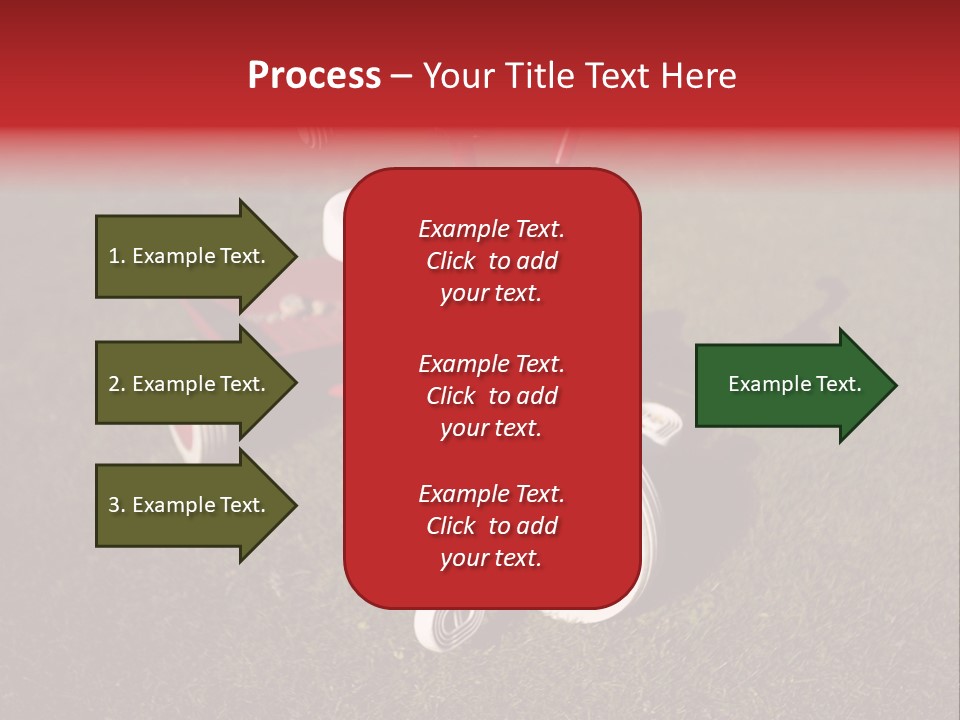 Process – Your Title Text Here

1. Example Text.

2. Example Text.

3. Example Text.

Example Text. Click to add your text.

Example Text. Click to add your text.

Example Text. Click to add your text.

Example Text.